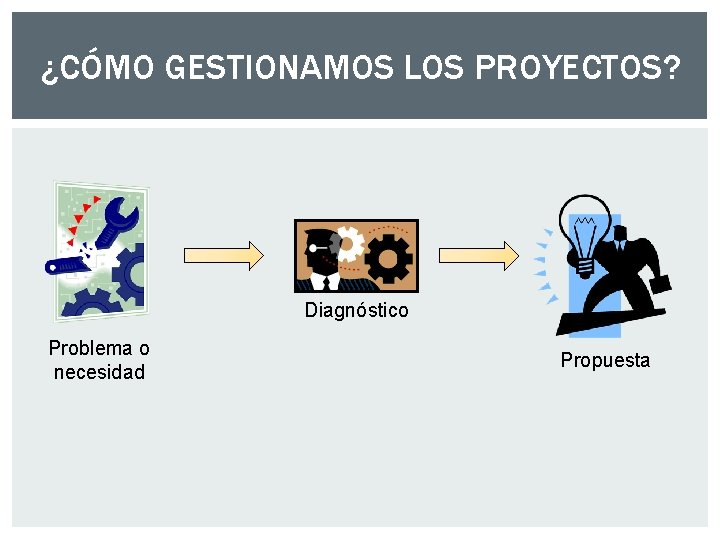 ¿CÓMO GESTIONAMOS LOS PROYECTOS?

Problema o
necesidad

Diagnóstico

Propuesta